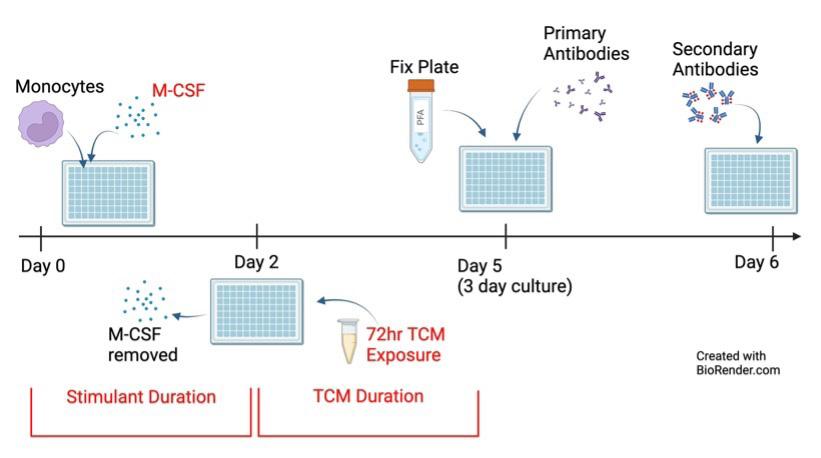 Monocytes

M-CSF

Fix Plate

PFA

Primary Antibodies

Secondary Antibodies

Day 0

Day 2

Day 5
(3 day culture)

Day 6

M-CSF removed

72hr TCM Exposure

Created with BioRender.com

Stimulant Duration

TCM Duration